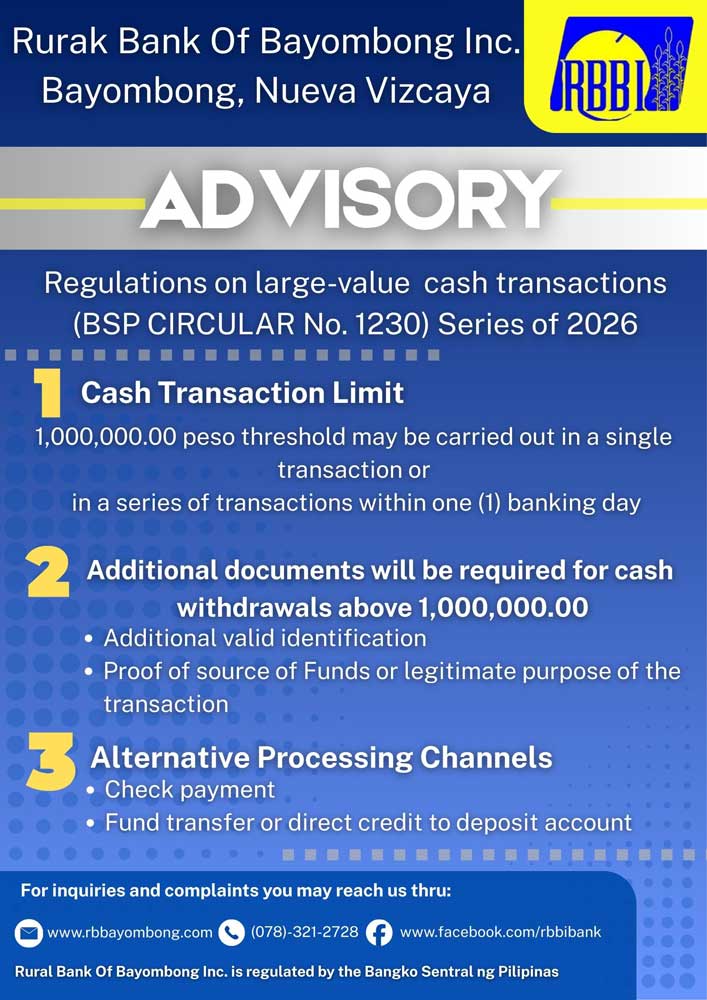 Rurak Bank Of Bayombong Inc.
Bayombong, Nueva Vizcaya

RBBI

ADVISORY

Regulations on large-value cash transactions (BSP CIRCULAR No. 1230) Series of 2026

1 Cash Transaction Limit

1,000,000.00 peso threshold may be carried out in a single transaction or
in a series of transactions within one (1) banking day

2 Additional documents will be required for cash withdrawals above 1,000,000.00

• Additional valid identification
• Proof of source of Funds or legitimate purpose of the transaction

3 Alternative Processing Channels

• Check payment
• Fund transfer or direct credit to deposit account

For inquiries and complaints you may reach us thru:

www.rbbayombong.com (078)-321-2728 www.facebook.com/rbbibank

Rural Bank Of Bayombong Inc. is regulated by the Bangko Sentral ng Pilipinas